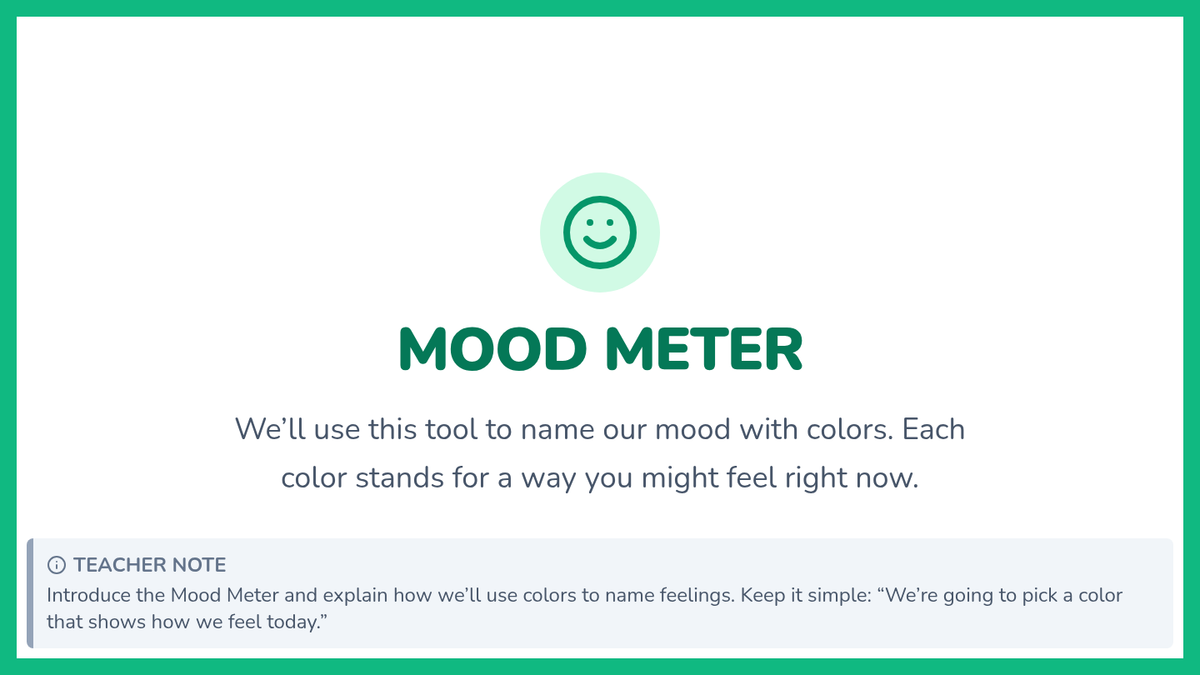 MOOD METER

We’ll use this tool to name our mood with colors. Each color stands for a way you might feel right now.

TEACHER NOTE
Introduce the Mood Meter and explain how we’ll use colors to name feelings. Keep it simple: “We’re going to pick a color that shows how we feel today.”